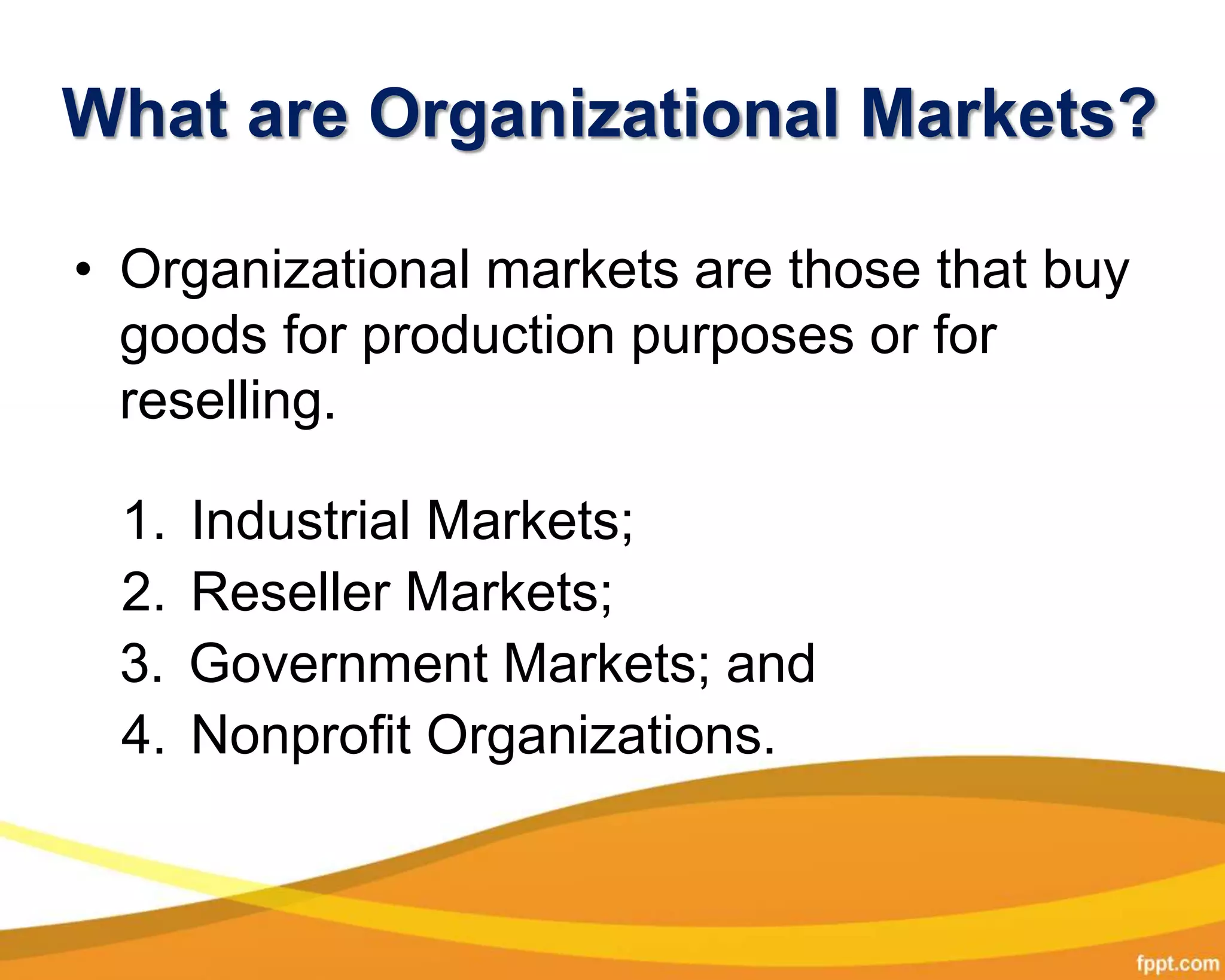 What are Organizational Markets?

• Organizational markets are those that buy goods for production purposes or for reselling.

1. Industrial Markets;
2. Reseller Markets;
3. Government Markets; and
4. Nonprofit Organizations.

fppt.com